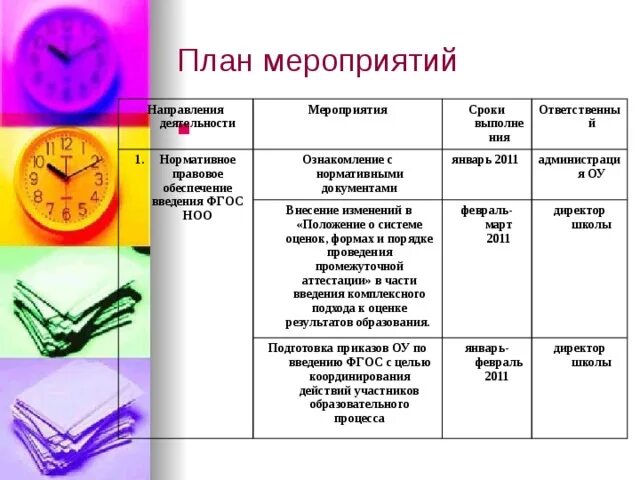 План мероприятий

| Направления деятельности | Мероприятия | Сроки выполнения | Ответственный |
|---|---|---|---|
| 1. Нормативное правовое обеспечение введения ФГОС НОО | Ознакомление с нормативными документами | январь 2011 | администрация ОУ |
| | Внесение изменений в «Положение о системе оценок, формах и порядке проведения промежуточной аттестации» в части введения комплексного подхода к оценке результатов образования. | февраль-март 2011 | директор школы |
| | Подготовка приказов ОУ по введению ФГОС с целью координирования действий участников образовательного процесса | январь-февраль 2011 | директор школы |